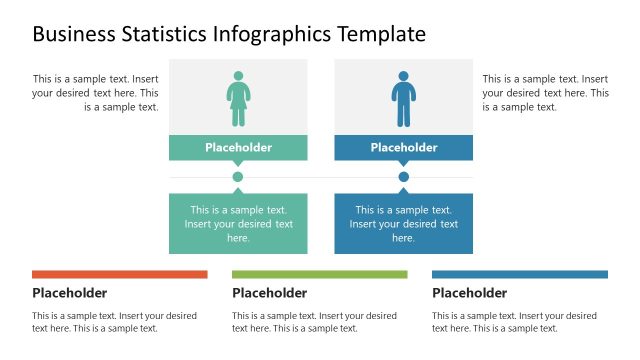 Business Statistics Infographics Template

This is a sample text. Insert your desired text here. This is a sample text.

Placeholder

This is a sample text. Insert your desired text here.

Placeholder

This is a sample text. Insert your desired text here.

This is a sample text. Insert your desired text here. This is a sample text.

Placeholder

This is a sample text. Insert your desired text here. This is a sample text.

Placeholder

This is a sample text. Insert your desired text here. This is a sample text.

Placeholder

This is a sample text. Insert your desired text here. This is a sample text.